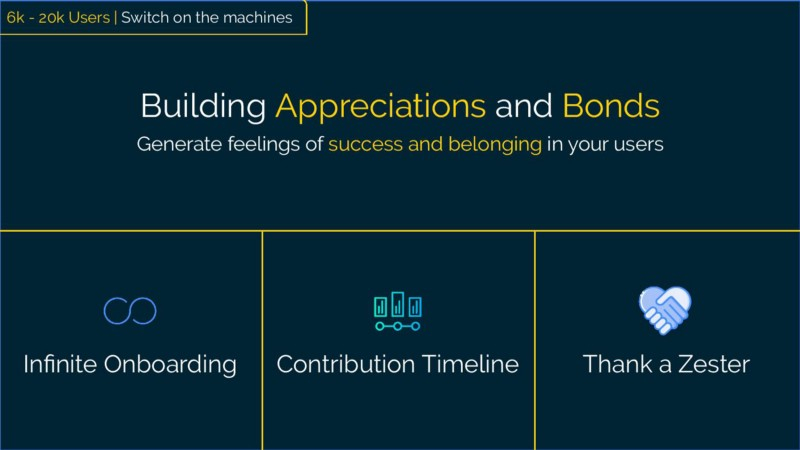 6k - 20k Users | Switch on the machines

Building Appreciations and Bonds

Generate feelings of success and belonging in your users

Infinite Onboarding

Contribution Timeline

Thank a Zester